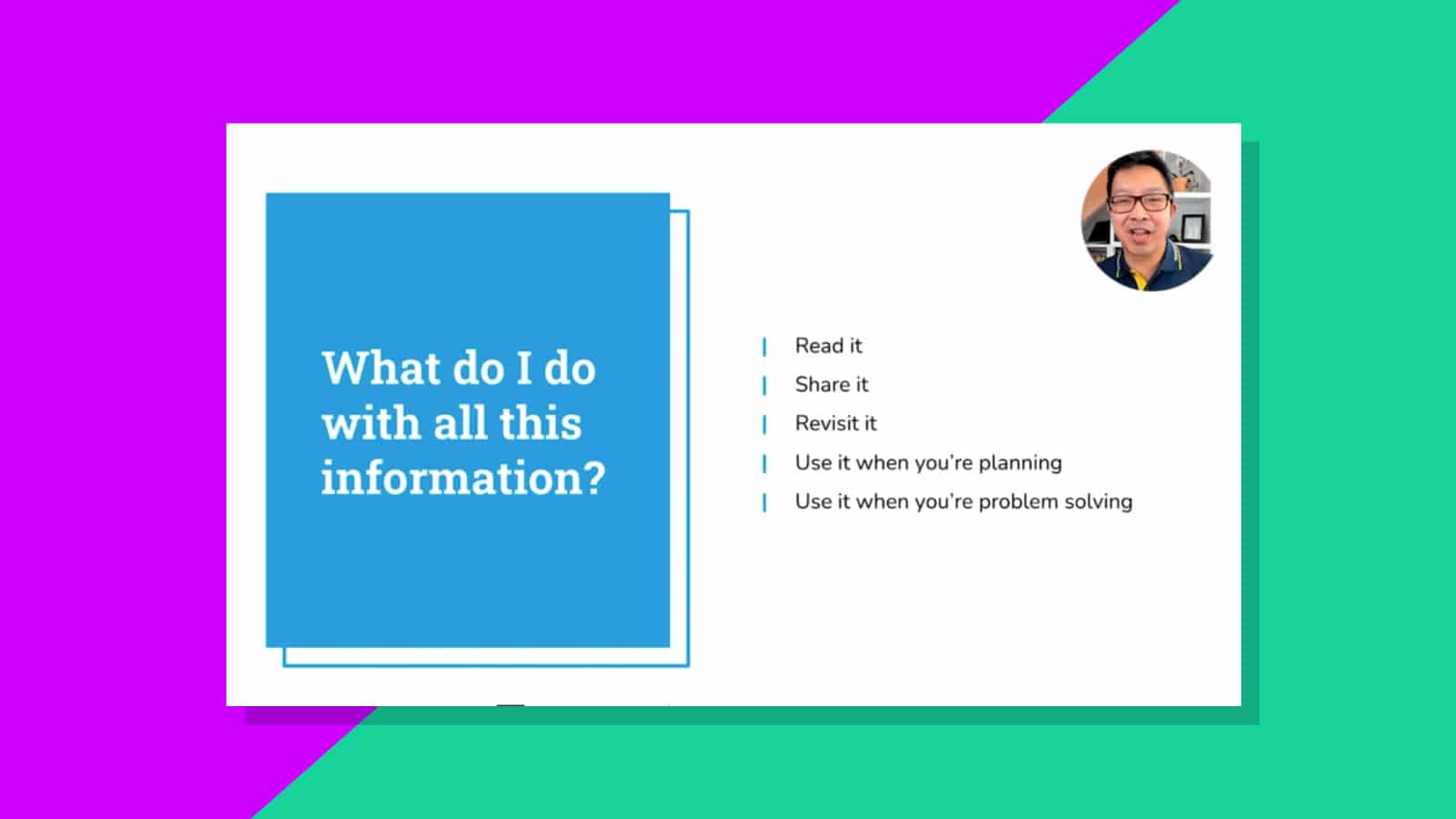 What do I do with all this information?

Read it

Share it

Revisit it

Use it when you're planning

Use it when you're problem solving